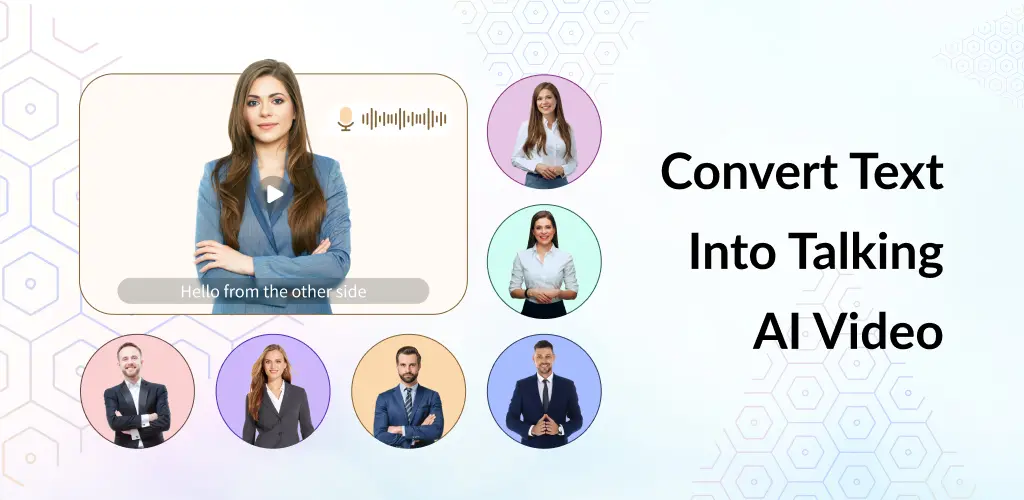 Hello from the other side

Convert Text Into Talking AI Video